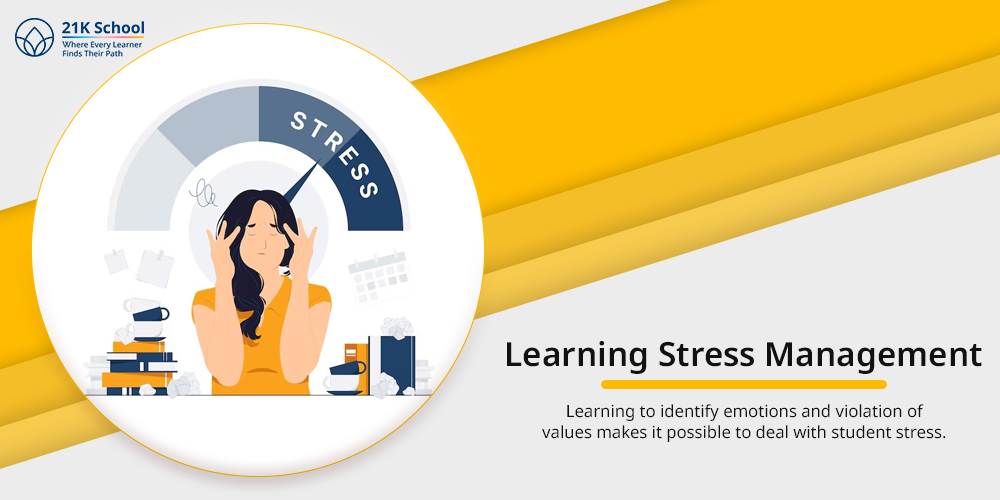 21K School
Where Every Learner Finds Their Path

STRESS

Learning Stress Management

Learning to identify emotions and violation of values makes it possible to deal with student stress.